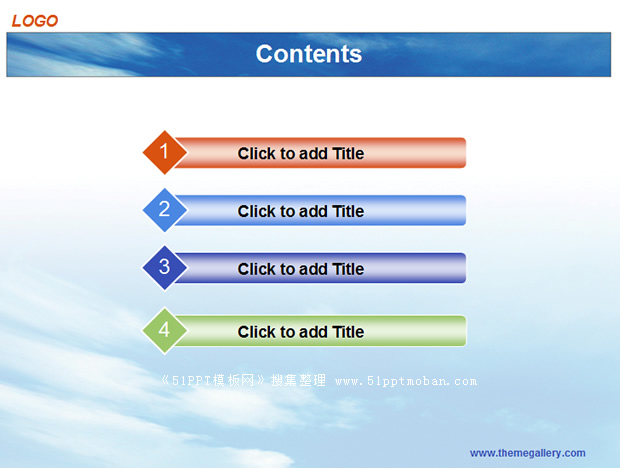 LOGO

Contents

1 Click to add Title

2 Click to add Title

3 Click to add Title

4 Click to add Title

《51PPT模板网》搜集整理 www.51pptmoban.com

www.themegallery.com